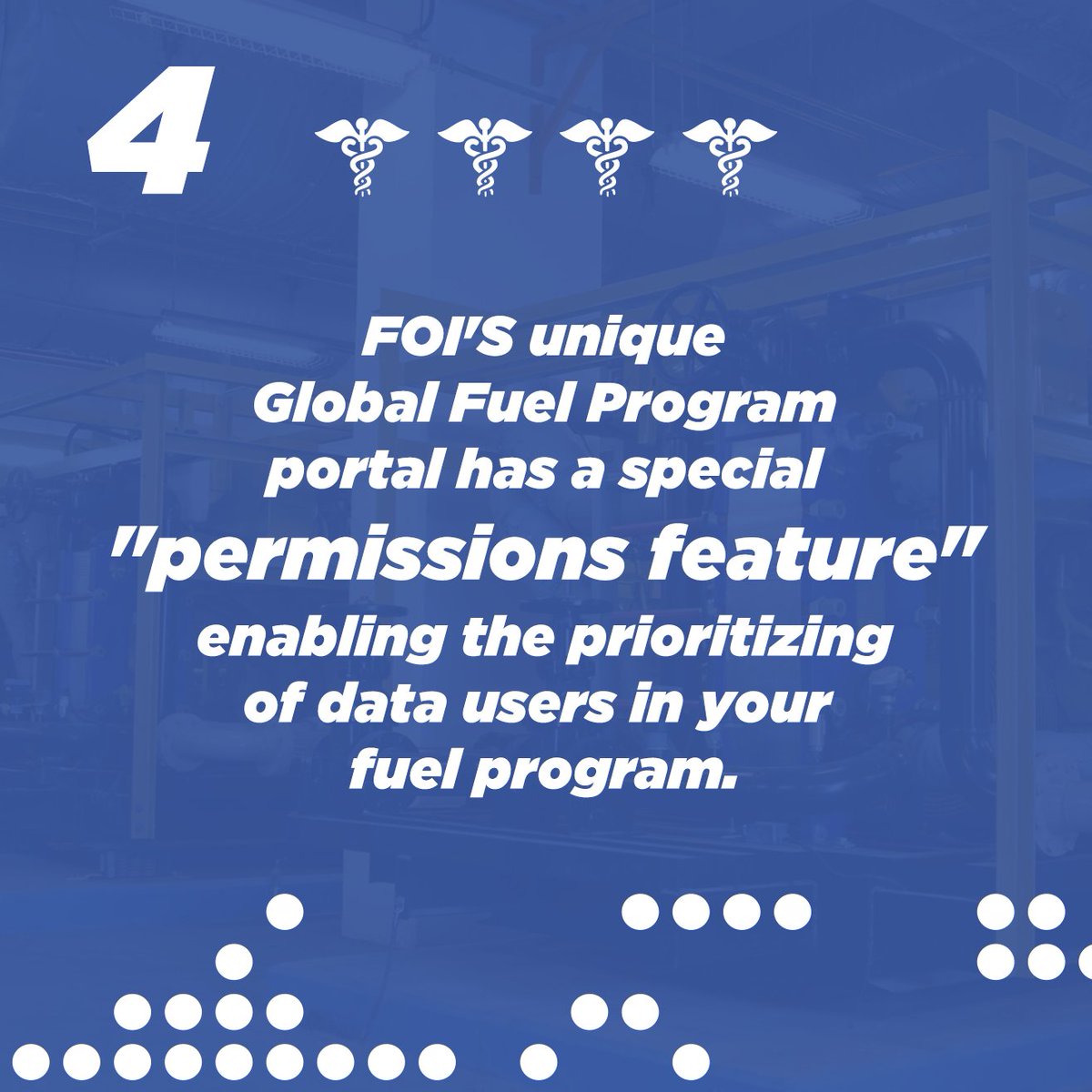 4

FOI'S unique Global Fuel Program portal has a special "permissions feature" enabling the prioritizing of data users in your fuel program.